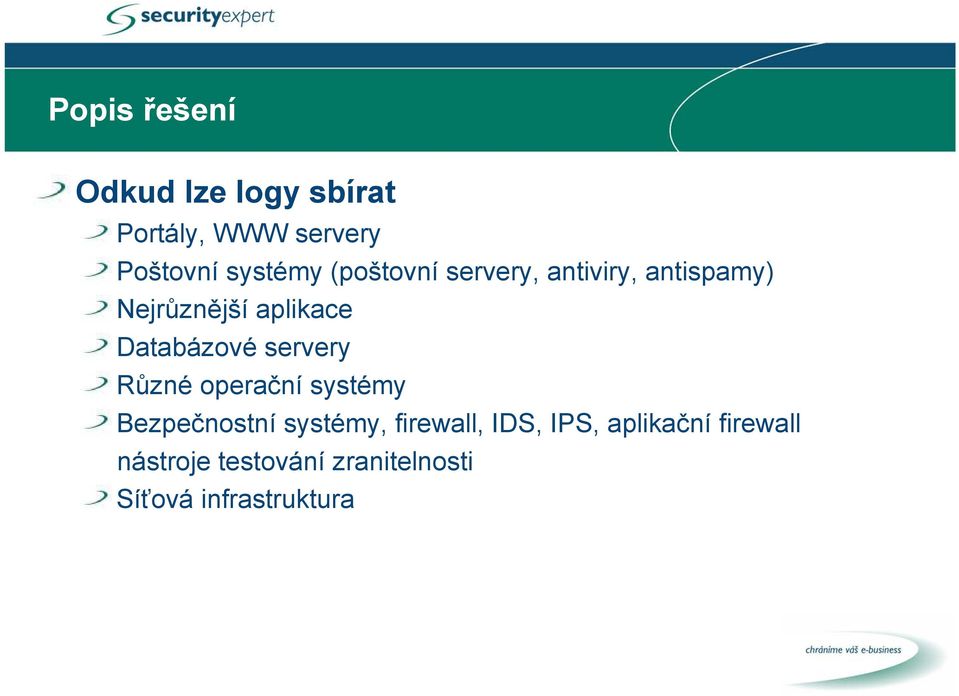 securityexpert

Popis řešení

Odkud lze logy sbírat

Portály, WWW servery

Poštovní systémy (poštovní servery, antiviry, antispamy)

Nejrůznější aplikace

Databázové servery

Různé operační systémy

Bezpečnostní systémy, firewall, IDS, IPS, aplikační firewall nástroje testování zranitelnosti

Síťová infrastruktura

chráníme váš e-business